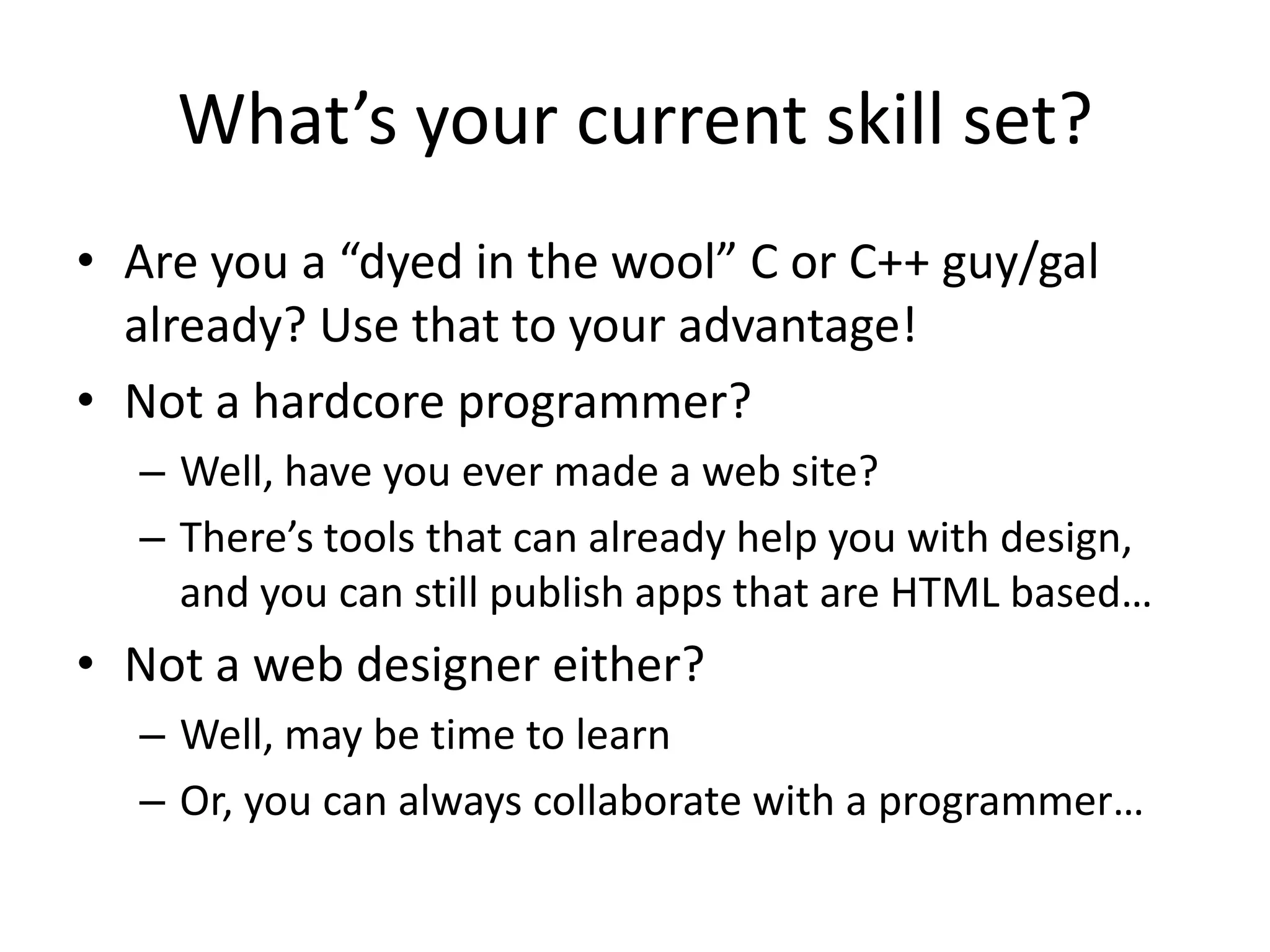 What’s your current skill set?

• Are you a “dyed in the wool” C or C++ guy/gal already? Use that to your advantage!
• Not a hardcore programmer?
– Well, have you ever made a web site?
– There’s tools that can already help you with design, and you can still publish apps that are HTML based…
• Not a web designer either?
– Well, may be time to learn
– Or, you can always collaborate with a programmer…